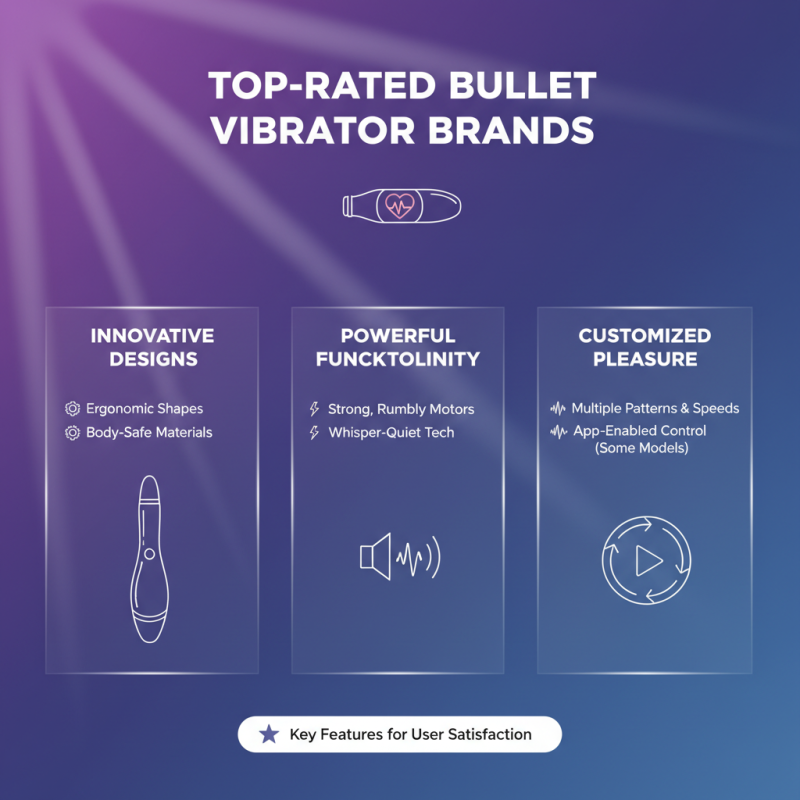 TOP-RATED BULLET VIBRATOR BRANDS

INNOVATIVE DESIGNS

Ergonomic Shapes
Body-Safe Materials

POWERFUL FUNCKTOLINITY

Strong, Rumbly Motors
Whisper-Quiet Tech

CUSTOMIZED PLEASURE

Multiple Patterns & Speeds
App-Enabled Control (Some Models)

Key Features for User Satisfaction